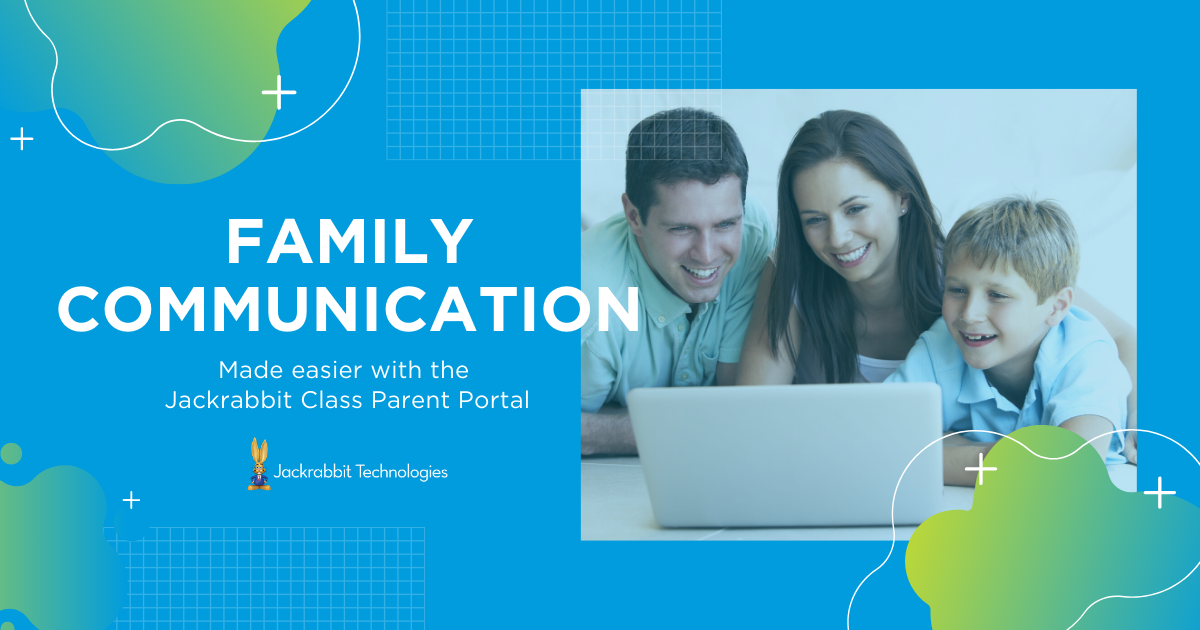 FAMILY COMMUNICATION

Made easier with the Jackrabbit Class Parent Portal

Jackrabbit Technologies